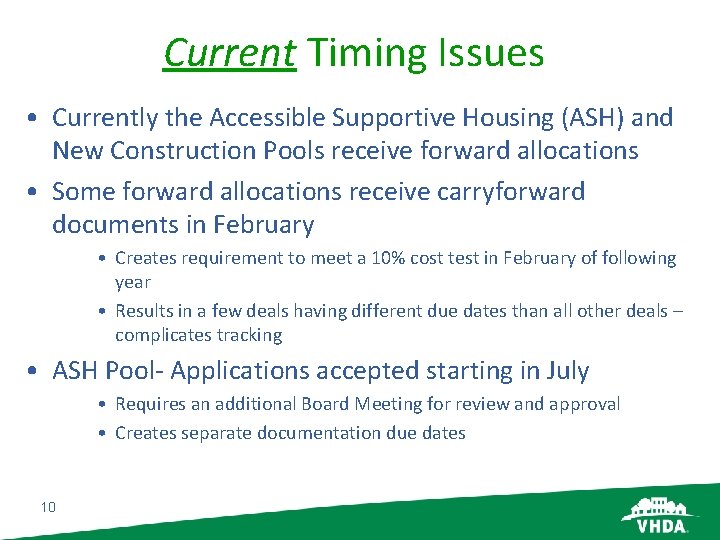 Current Timing Issues

• Currently the Accessible Supportive Housing (ASH) and New Construction Pools receive forward allocations

• Some forward allocations receive carryforward documents in February

• Creates requirement to meet a 10% cost test in February of following year

• Results in a few deals having different due dates than all other deals – complicates tracking

• ASH Pool- Applications accepted starting in July

• Requires an additional Board Meeting for review and approval

• Creates separate documentation due dates

10

VHDA